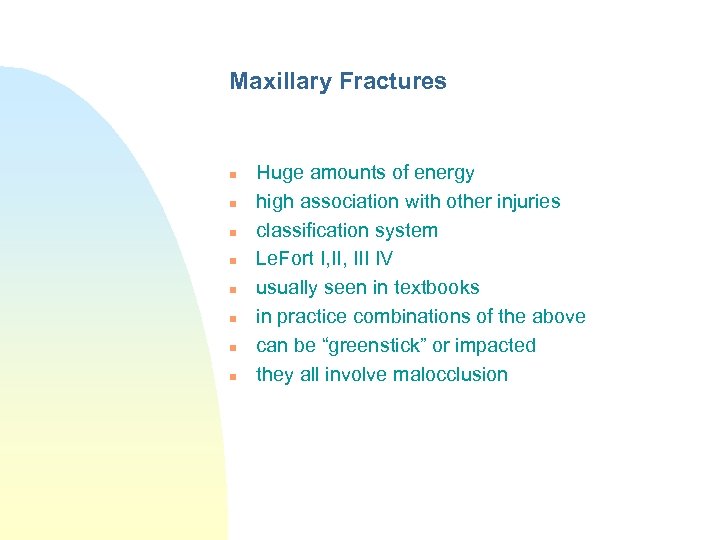 Maxillary Fractures

- Huge amounts of energy
- high association with other injuries
- classification system
- LeFort I,II, III IV
- usually seen in textbooks
- in practice combinations of the above
- can be “greenstick” or impacted
- they all involve malocclusion